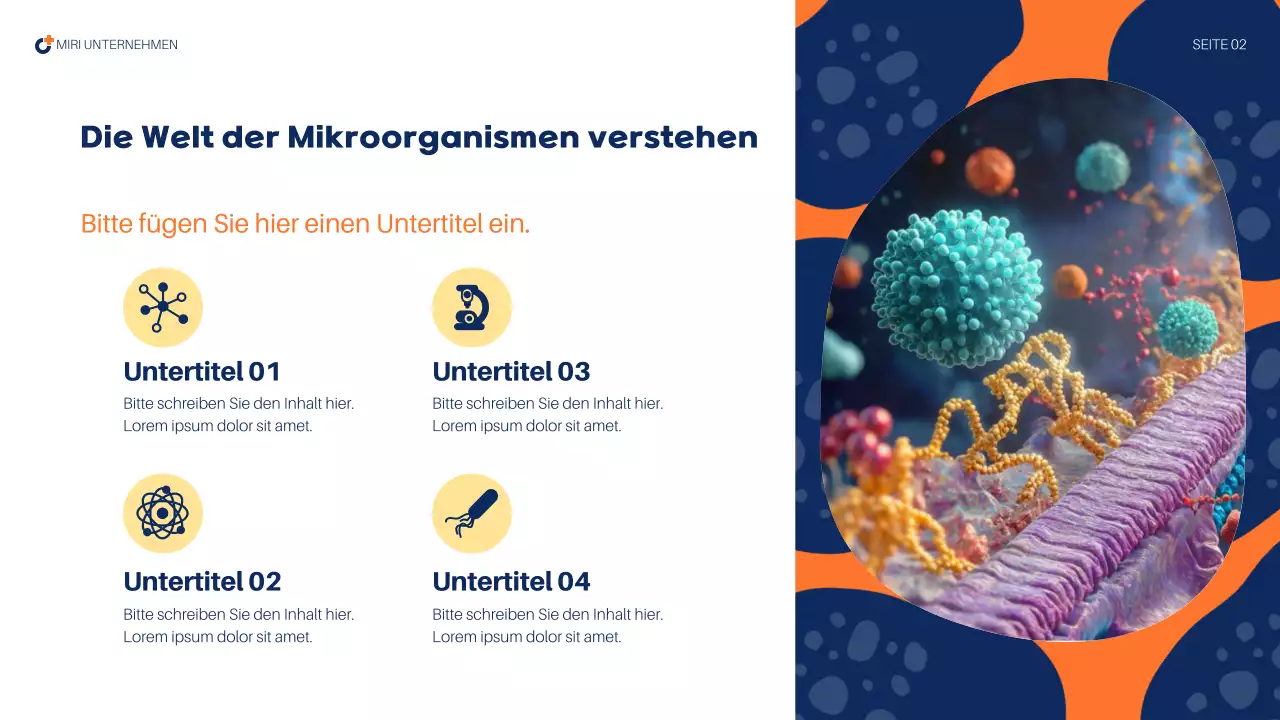 MIRI UNTERNEHMEN

SEITE 02

Die Welt der Mikroorganismen verstehen

Bitte fügen Sie hier einen Untertitel ein.

Untertitel 01
Bitte schreiben Sie den Inhalt hier. Lorem ipsum dolor sit amet.

Untertitel 02
Bitte schreiben Sie den Inhalt hier. Lorem ipsum dolor sit amet.

Untertitel 03
Bitte schreiben Sie den Inhalt hier. Lorem ipsum dolor sit amet.

Untertitel 04
Bitte schreiben Sie den Inhalt hier. Lorem ipsum dolor sit amet.